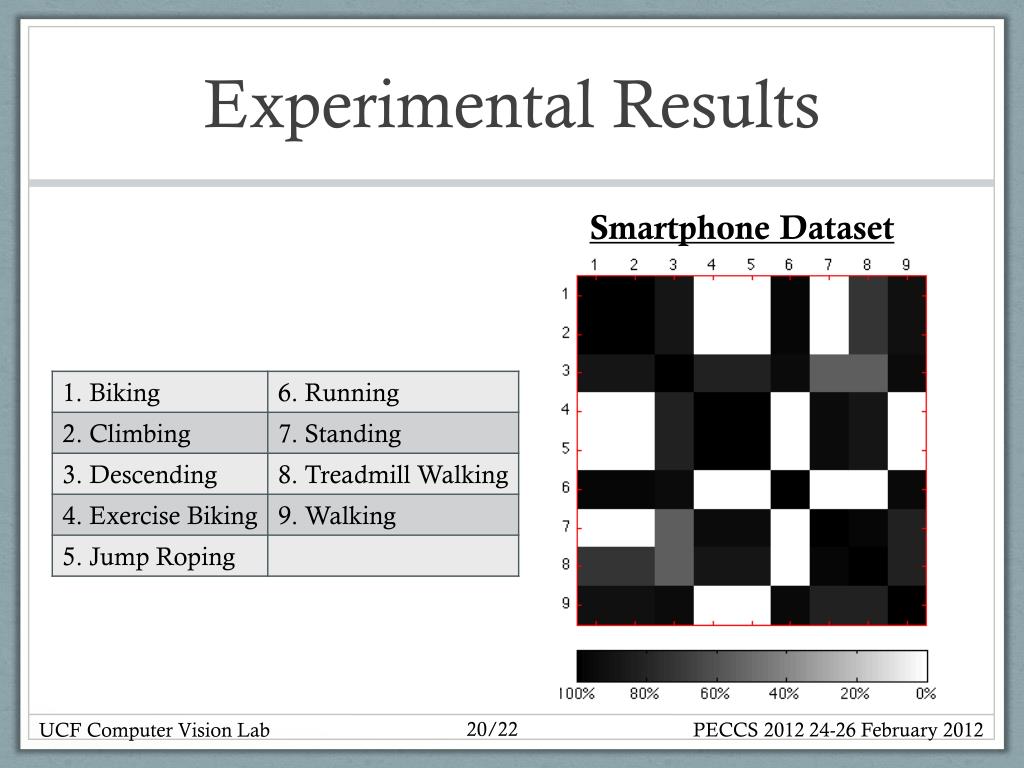 Experimental Results

| 1. Biking | 6. Running |
|---|---|
| 2. Climbing | 7. Standing |
| 3. Descending | 8. Treadmill Walking |
| 4. Exercise Biking | 9. Walking |
| 5. Jump Roping | |

Smartphone Dataset

1 2 3 4 5 6 7 8 9

1
2
3
4
5
6
7
8
9

100% 80% 60% 40% 20% 0%

UCF Computer Vision Lab

20/22

PECCS 2012 24-26 February 2012